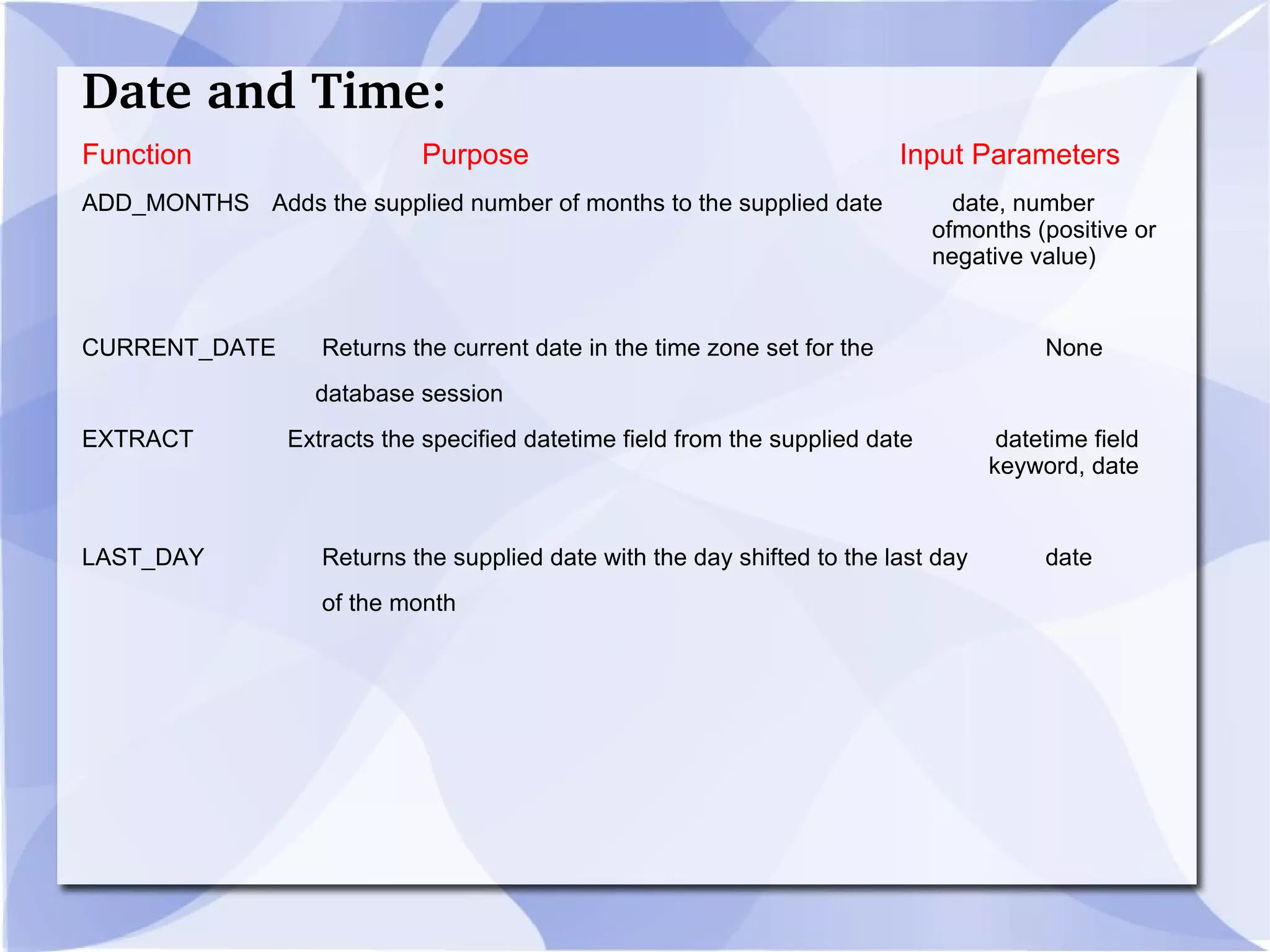 Date and Time:

| Function | Purpose | Input Parameters |
|---|---|---|
| ADD_MONTHS | Adds the supplied number of months to the supplied date | date, number ofmonths (positive or negative value) |
| CURRENT_DATE | Returns the current date in the time zone set for the database session | None |
| EXTRACT | Extracts the specified datetime field from the supplied date | datetime field keyword, date |
| LAST_DAY | Returns the supplied date with the day shifted to the last day of the month | date |